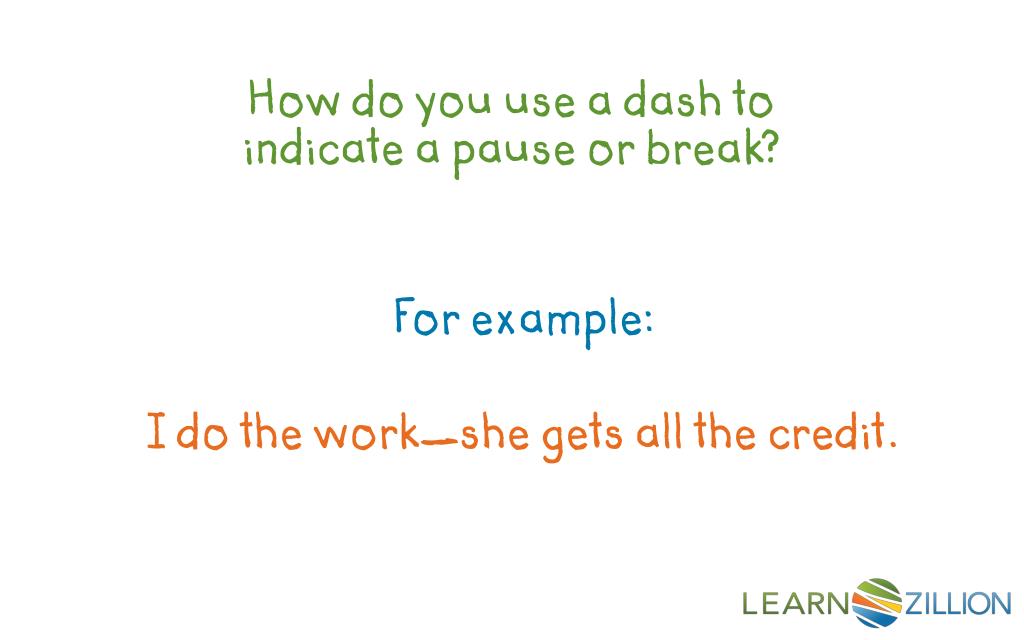 How do you use a dash to indicate a pause or break?

For example:

I do the work—she gets all the credit.

LEARNZILLION